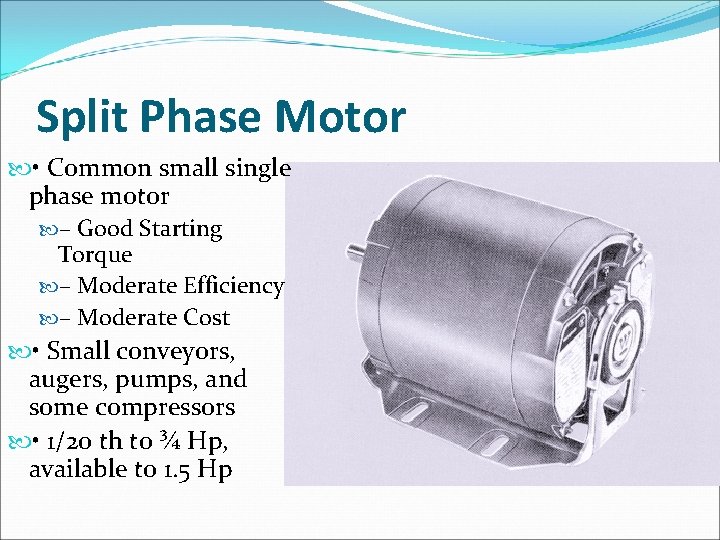 Split Phase Motor

• Common small single phase motor

– Good Starting Torque

– Moderate Efficiency

– Moderate Cost

• Small conveyors, augers, pumps, and some compressors

• 1/20 th to ¾ Hp, available to 1.5 Hp